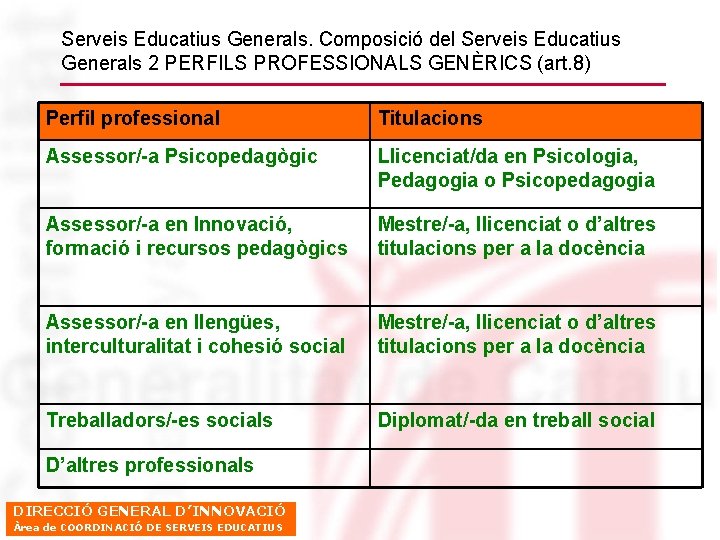 Serveis Educatius Generals. Composició del Serveis Educatius Generals 2 PERFILS PROFESSIONALS GENÈRICS (art.8)

| Perfil professional | Titulacions |
|---|---|
| Assessor/-a Psicopedagògic | Llicenciat/da en Psicologia, Pedagogia o Psicopedagogia |
| Assessor/-a en Innovació, formació i recursos pedagògics | Mestre/-a, llicenciat o d'altres titulacions per a la docència |
| Assessor/-a en llengües, interculturalitat i cohesió social | Mestre/-a, llicenciat o d'altres titulacions per a la docència |
| Treballadors/-es socials | Diplomat/-da en treball social |
| D'altres professionals | |

DIRECCIÓ GENERAL D'INNOVACIÓ
Àrea de COORDINACIÓ DE SERVEIS EDUCATIUS